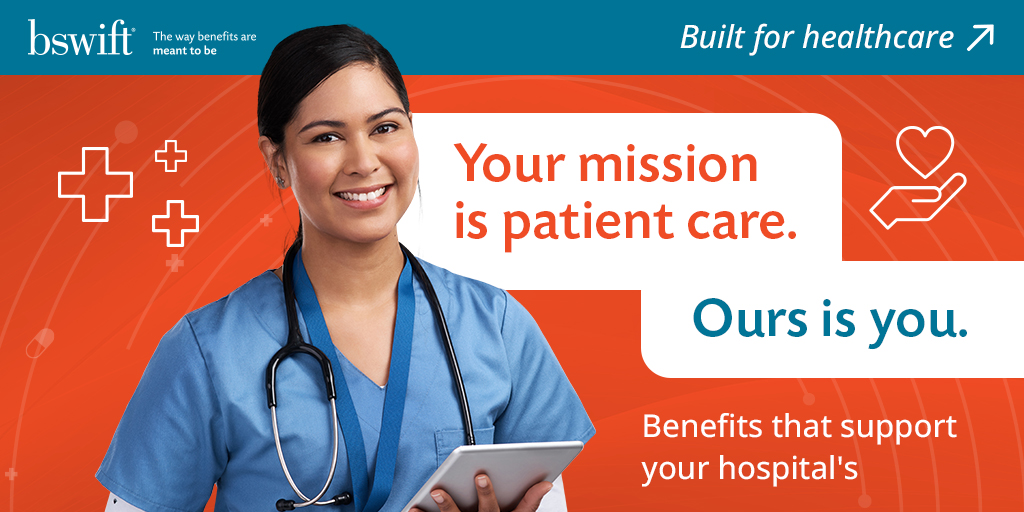 bswift®

The way benefits are meant to be

Built for healthcare ↗

Your mission is patient care.

Ours is you.

Benefits that support your hospital's